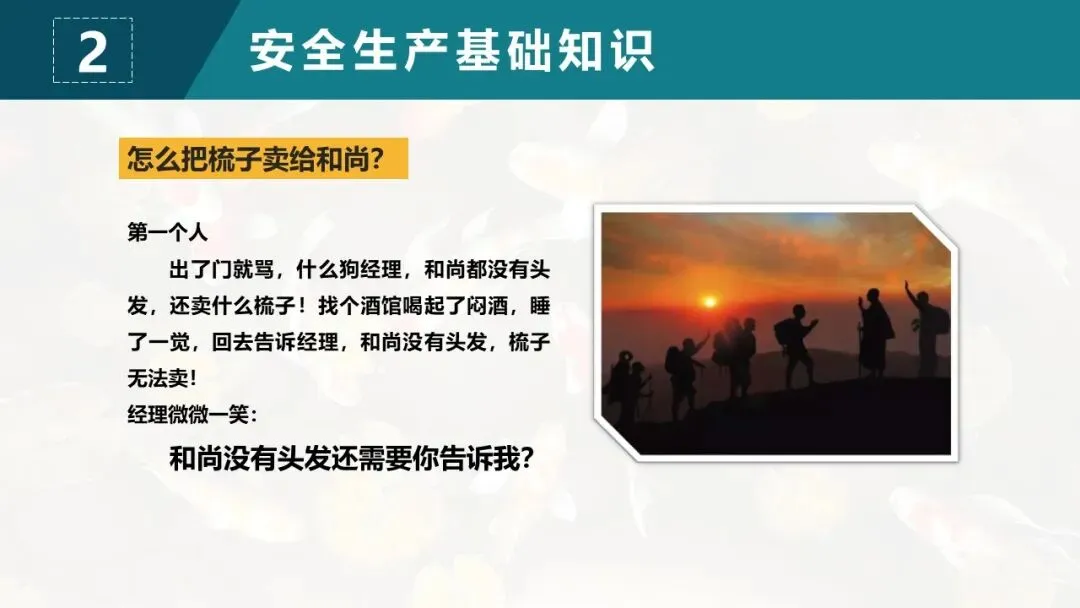 2

安全生产基础知识

怎么把梳子卖给和尚？

第一个人

出了门就骂，什么狗经理，和尚都没有头发，还卖什么梳子！找个酒馆喝起了闷酒，睡了一觉，回去告诉经理，和尚没有头发，梳子无法卖！

经理微微一笑：

和尚没有头发还需要你告诉我？